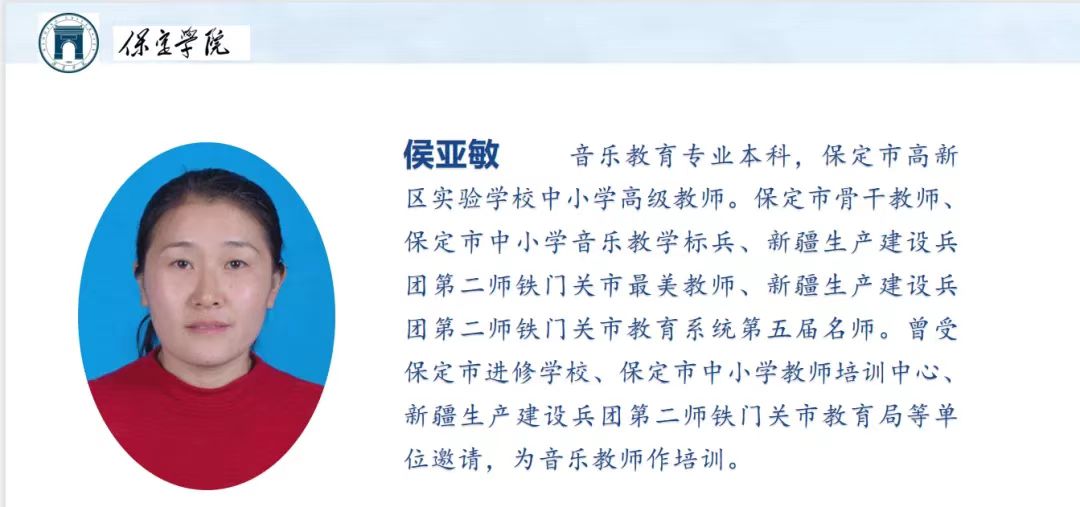 保定学院

侯亚敏　音乐教育专业本科，保定市高新区实验学校中小学高级教师。保定市骨干教师、保定市中小学音乐教学标兵、新疆生产建设兵团第二师铁门关市最美教师、新疆生产建设兵团第二师铁门关市教育系统第五届名师。曾受保定市进修学校、保定市中小学教师培训中心、新疆生产建设兵团第二师铁门关市教育局等单位邀请，为音乐教师作培训。